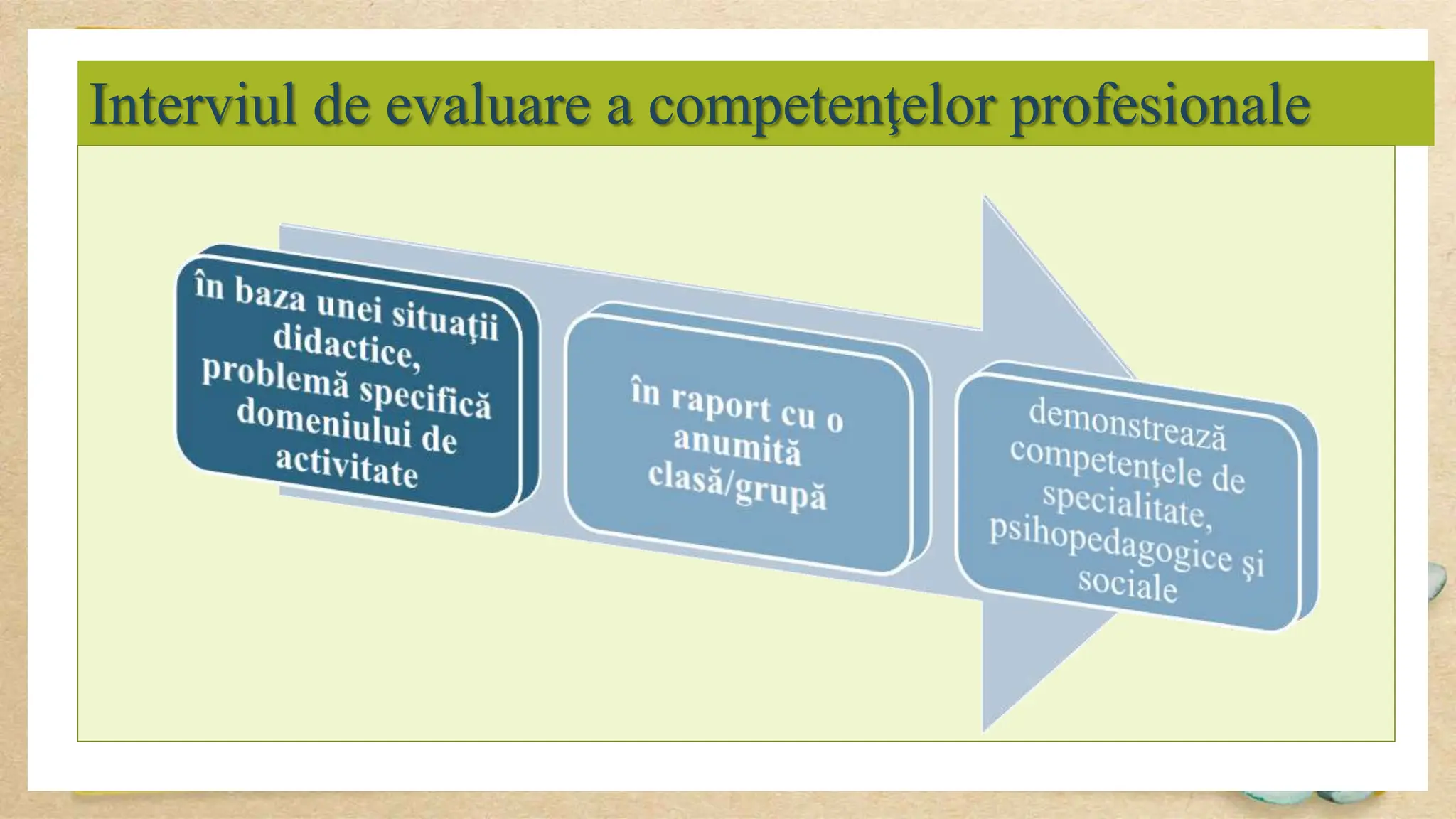 Interviul de evaluare a competenţelor profesionale

în baza unei situaţii didactice, problemă specifică domeniului de activitate

în raport cu o anumită clasă/grupă

demonstrează competenţele de specialitate, psihopedagogice şi sociale